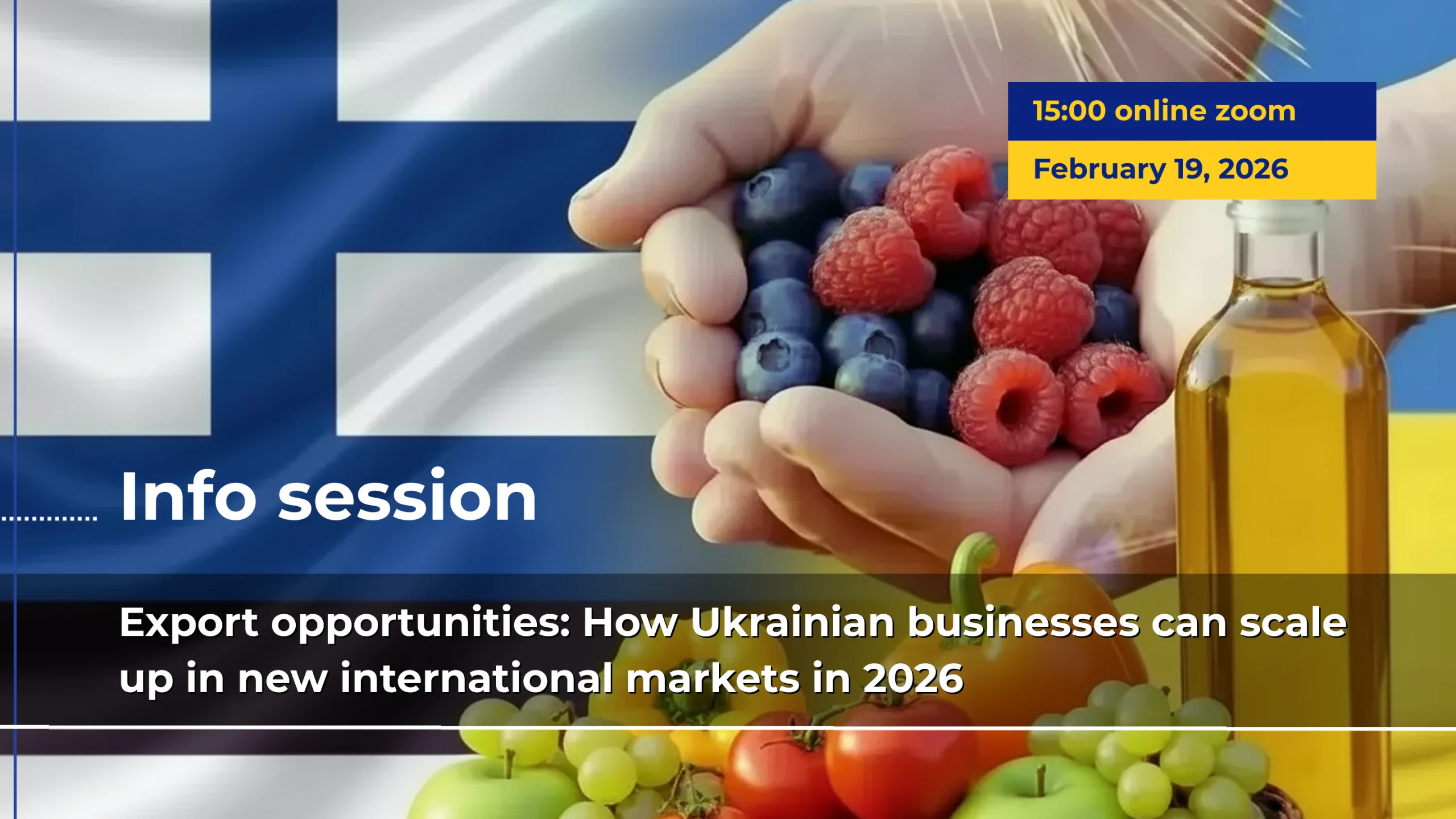 15:00 online zoom

February 19, 2026

Info session

Export opportunities: How Ukrainian businesses can scale up in new international markets in 2026